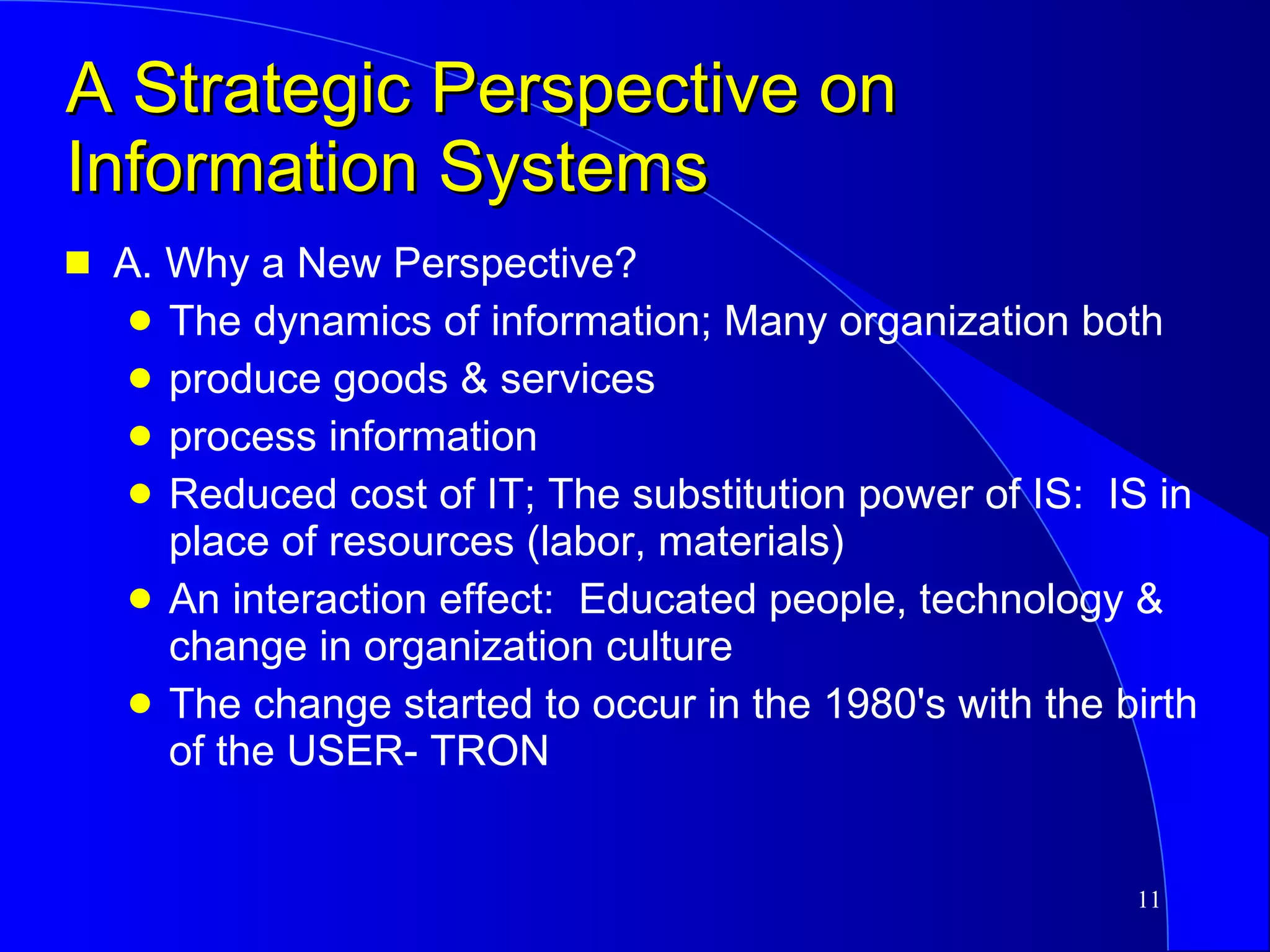 A Strategic Perspective on Information Systems

A. Why a New Perspective?

The dynamics of information; Many organization both

produce goods & services

process information

Reduced cost of IT; The substitution power of IS: IS in place of resources (labor, materials)

An interaction effect: Educated people, technology & change in organization culture

The change started to occur in the 1980's with the birth of the USER- TRON

11